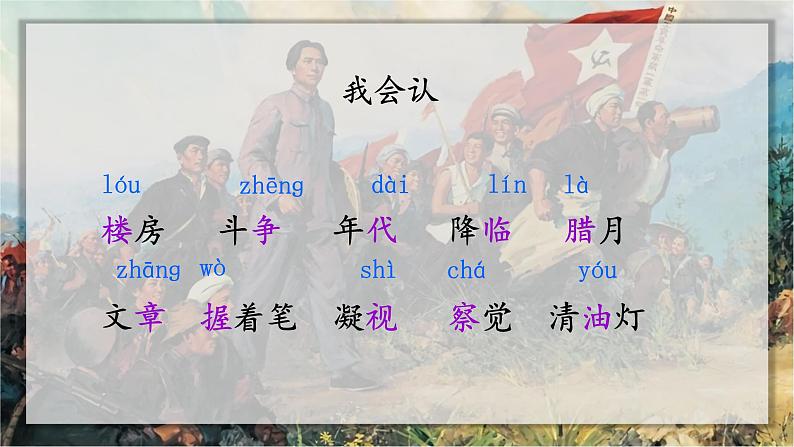 我会认

lóu zhēng dài lín là

楼房 斗争 年代 降临 腊月

zhāng wò shì chá yóu

文章 握着笔 凝视 察觉 清油灯